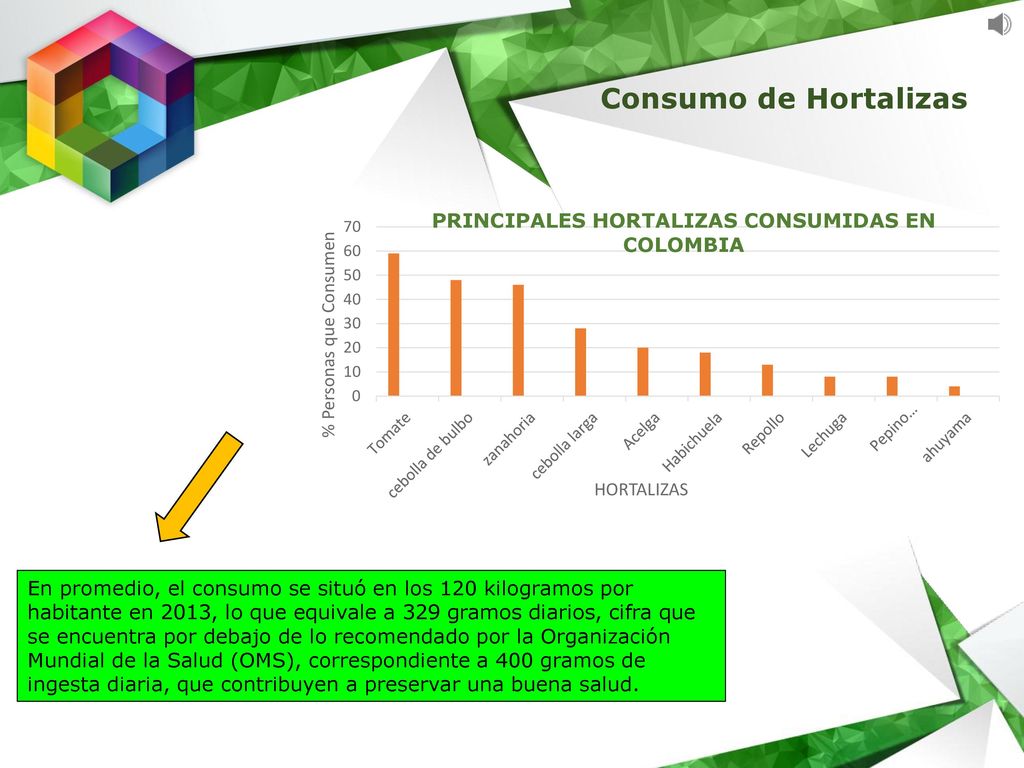 Consumo de Hortalizas

PRINCIPALES HORTALIZAS CONSUMIDAS EN COLOMBIA

% Personas que Consumen

70
60
50
40
30
20
10
0

Tomate
cebolla de bulbo
zanahoria
cebolla larga
Acelga
Habichuela
Repollo
Lechuga
Pepino…
ahuyama

HORTALIZAS

En promedio, el consumo se situó en los 120 kilogramos por habitante en 2013, lo que equivale a 329 gramos diarios, cifra que se encuentra por debajo de lo recomendado por la Organización Mundial de la Salud (OMS), correspondiente a 400 gramos de ingesta diaria, que contribuyen a preservar una buena salud.